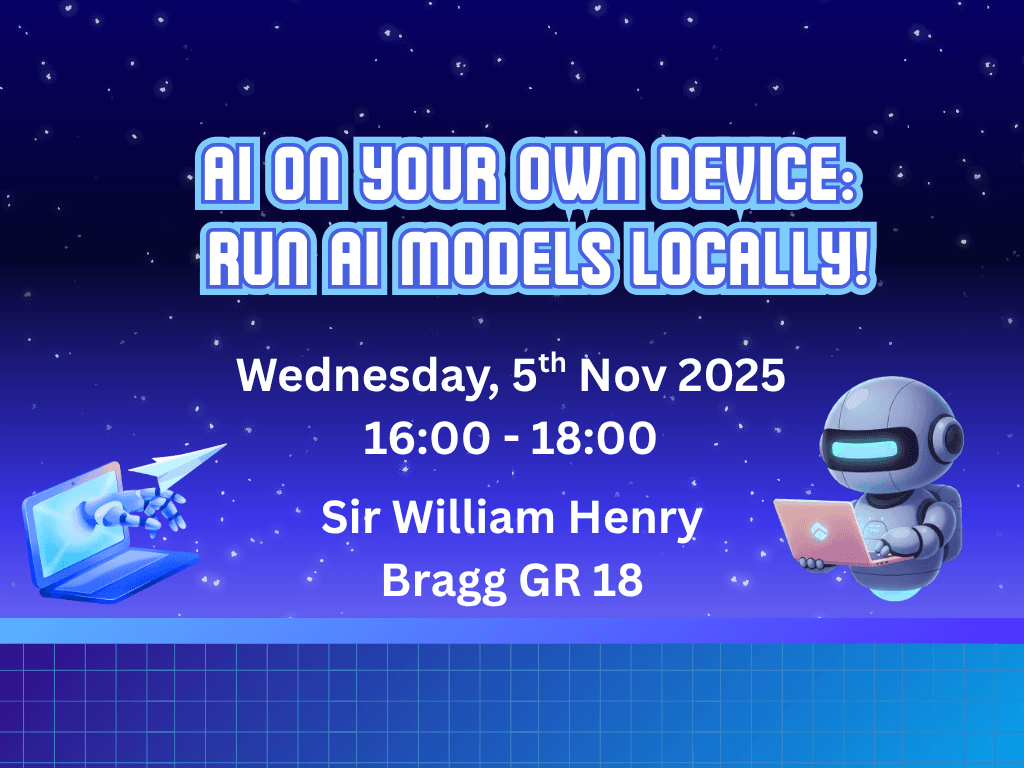 AI ON YOUR OWN DEVICE: RUN AI MODELS LOCALLY!

Wednesday, 5$^{th}$ Nov 2025
16:00 - 18:00

Sir William Henry Bragg GR 18